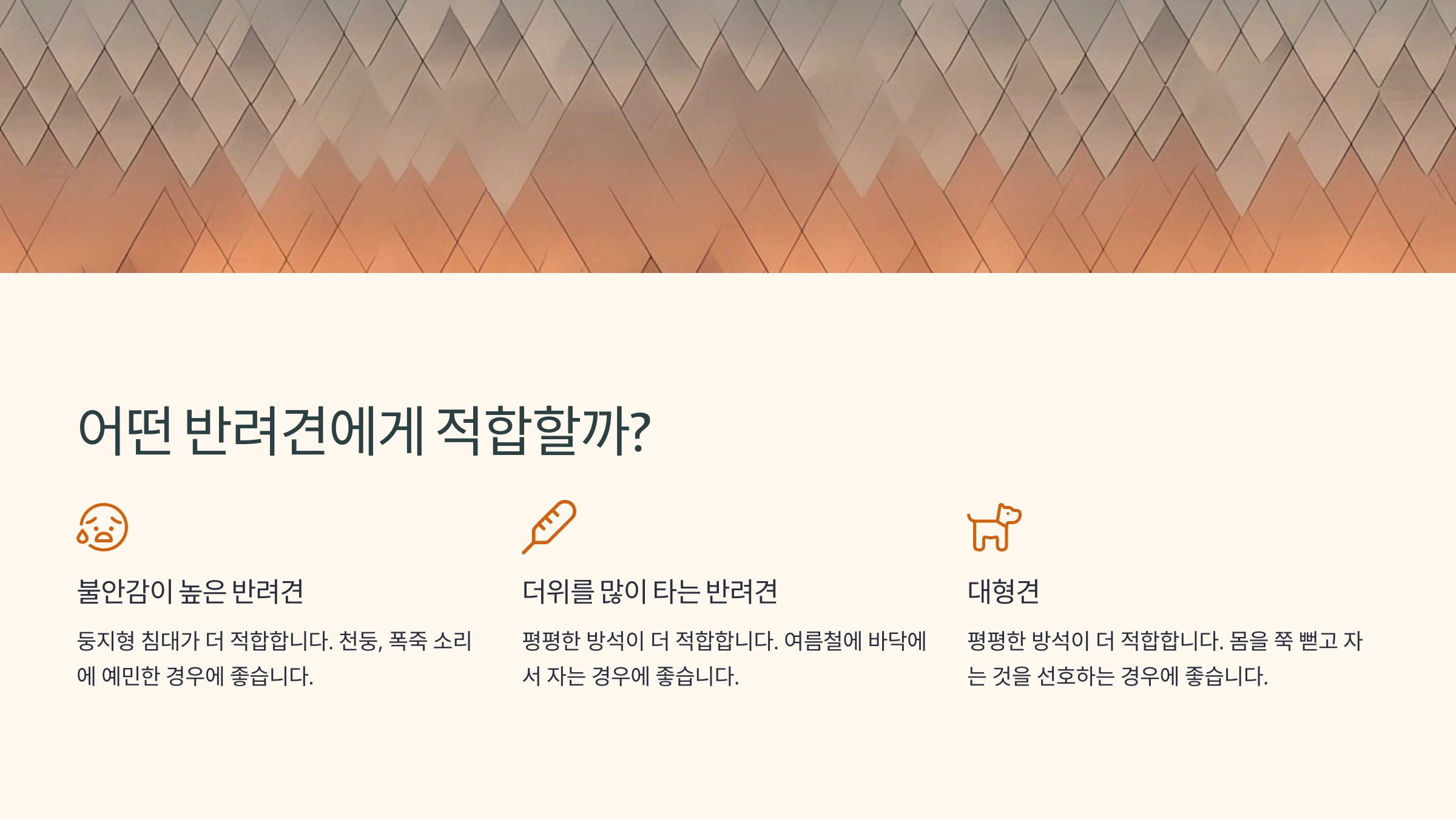 어떤 반려견에게 적합할까?

불안감이 높은 반려견

둥지형 침대가 더 적합합니다. 천둥, 폭죽 소리에 예민한 경우에 좋습니다.

더위를 많이 타는 반려견

평평한 방석이 더 적합합니다. 여름철에 바닥에서 자는 경우에 좋습니다.

대형견

평평한 방석이 더 적합합니다. 몸을 쭉 뻗고 자는 것을 선호하는 경우에 좋습니다.